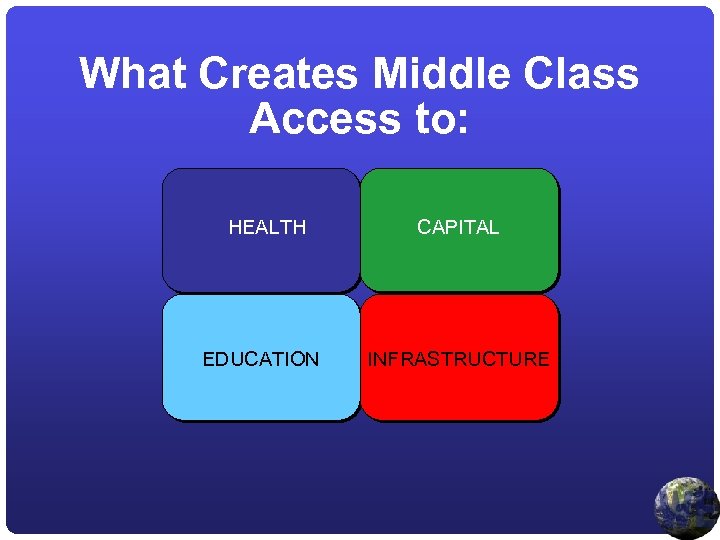 What Creates Middle Class Access to:

HEALTH

CAPITAL

EDUCATION

INFRASTRUCTURE